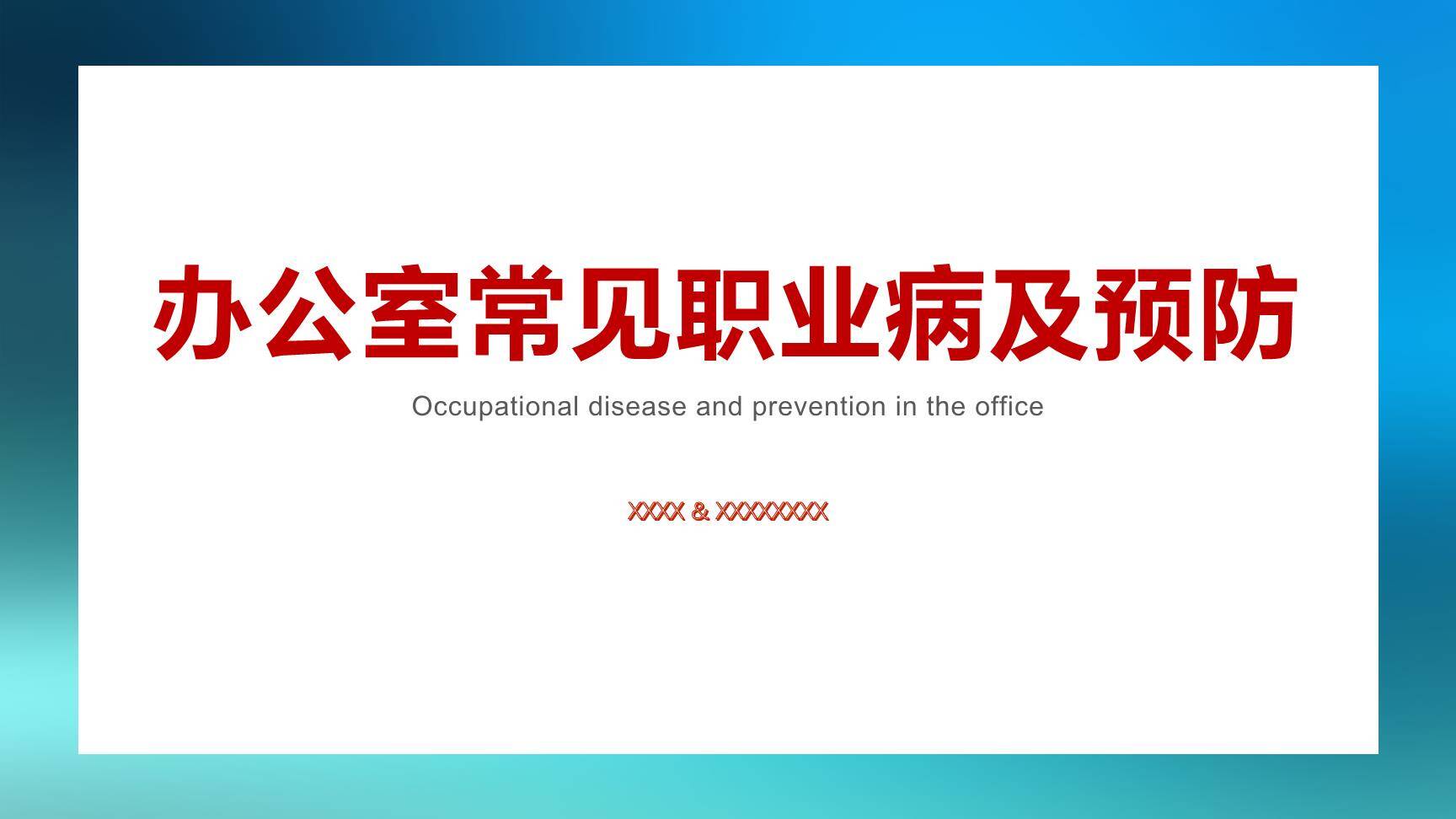 办公室常见职业病及预防

Occupational disease and prevention in the office

XXXX & XXXXXXXX